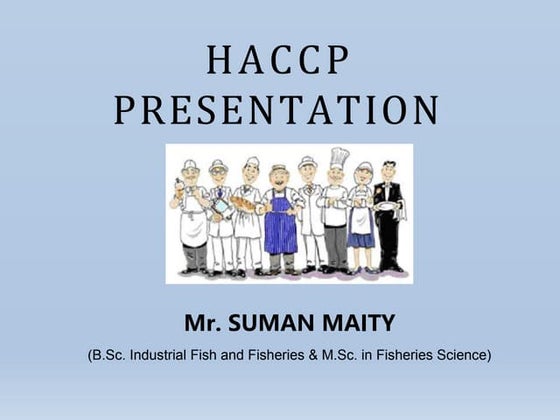 HACCP PRESENTATION

Mr. SUMAN MAITY

(B.Sc. Industrial Fish and Fisheries & M.Sc. in Fisheries Science)